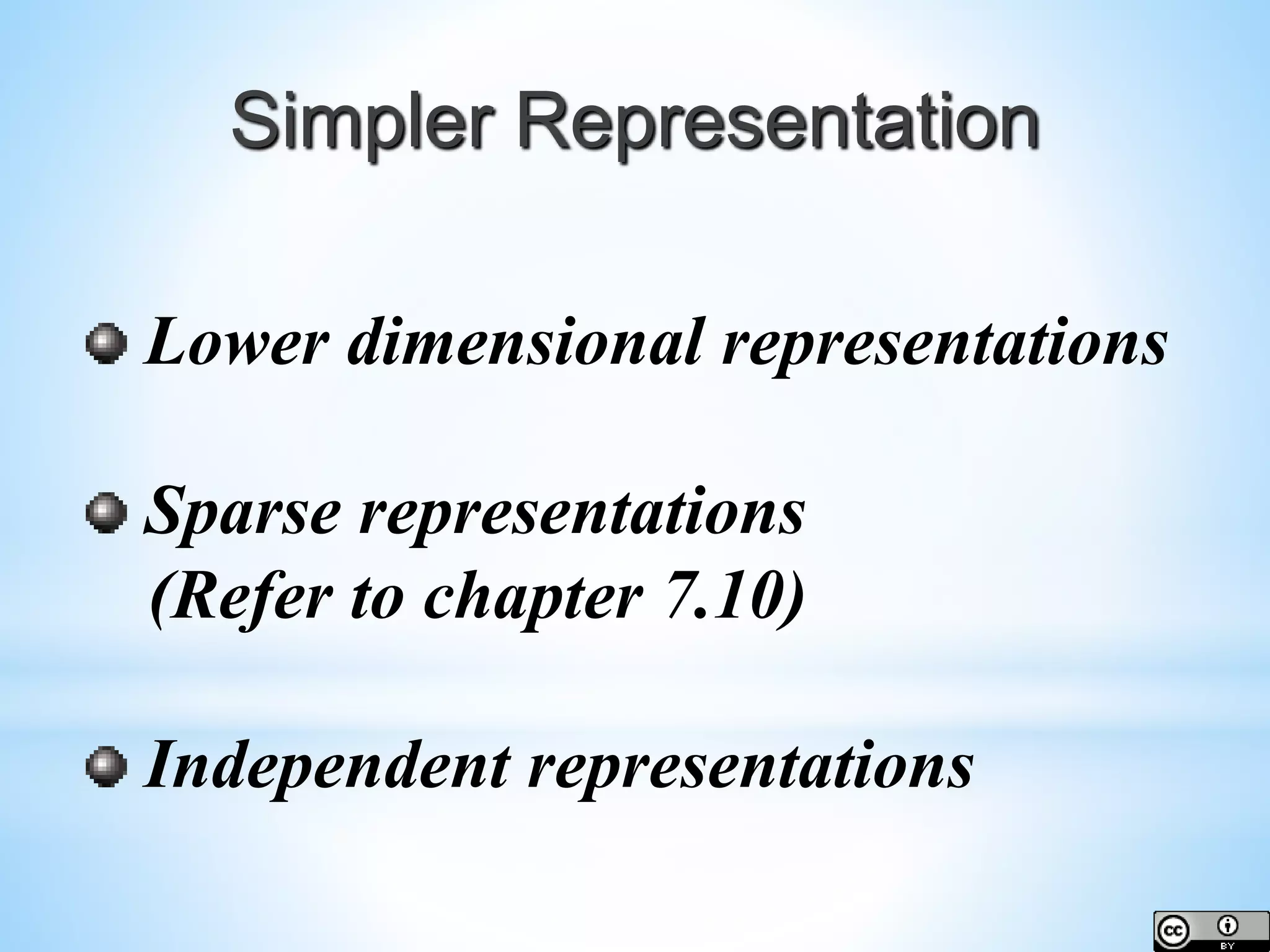 Simpler Representation

Lower dimensional representations

Sparse representations (Refer to chapter 7.10)

Independent representations

cc BY